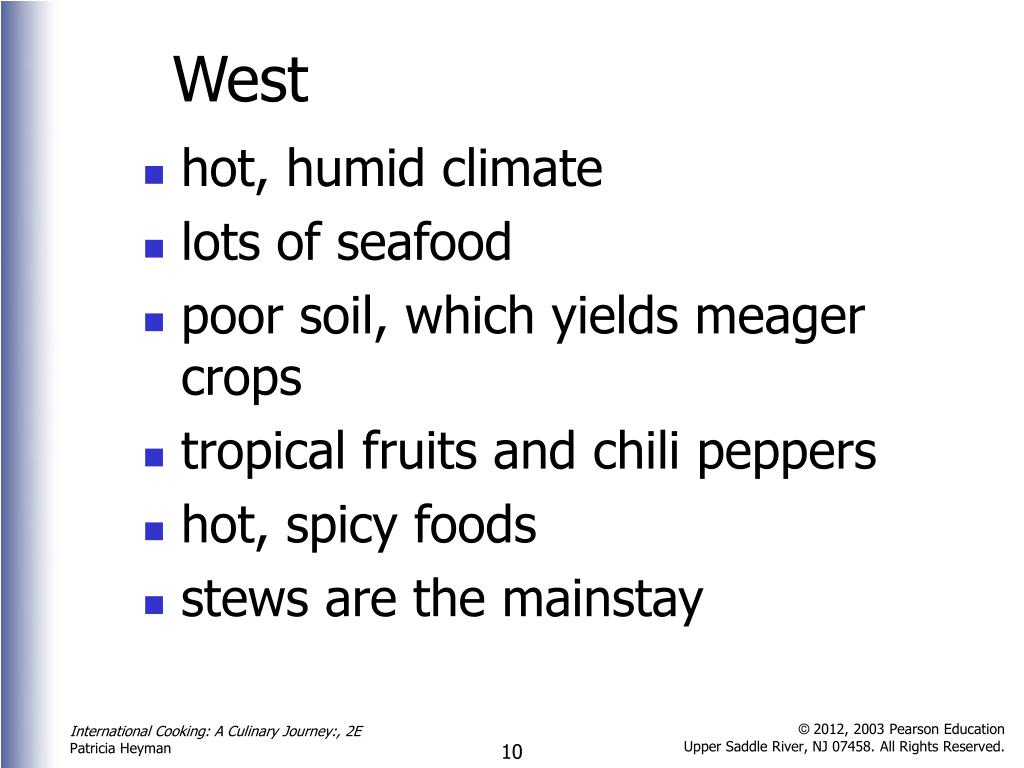 West

- hot, humid climate
- lots of seafood
- poor soil, which yields meager crops
- tropical fruits and chili peppers
- hot, spicy foods
- stews are the mainstay

International Cooking: A Culinary Journey:, 2E
Patricia Heyman

10

© 2012, 2003 Pearson Education
Upper Saddle River, NJ 07458. All Rights Reserved.